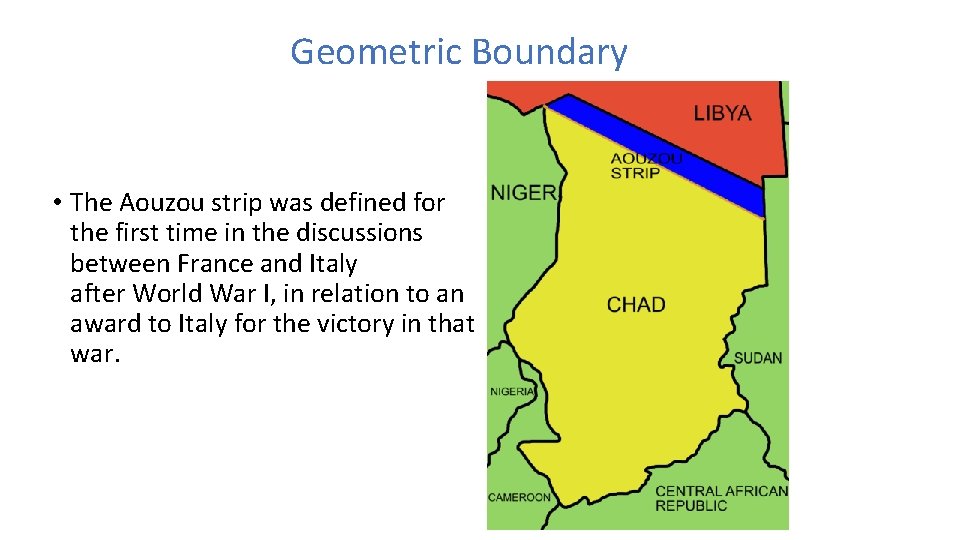 Geometric Boundary

• The Aouzou strip was defined for the first time in the discussions between France and Italy after World War I, in relation to an award to Italy for the victory in that war.

LIBYA

AOUZOU STRIP

NIGER

CHAD

SUDAN

NIGERIA

CAMEROON

CENTRAL AFRICAN REPUBLIC